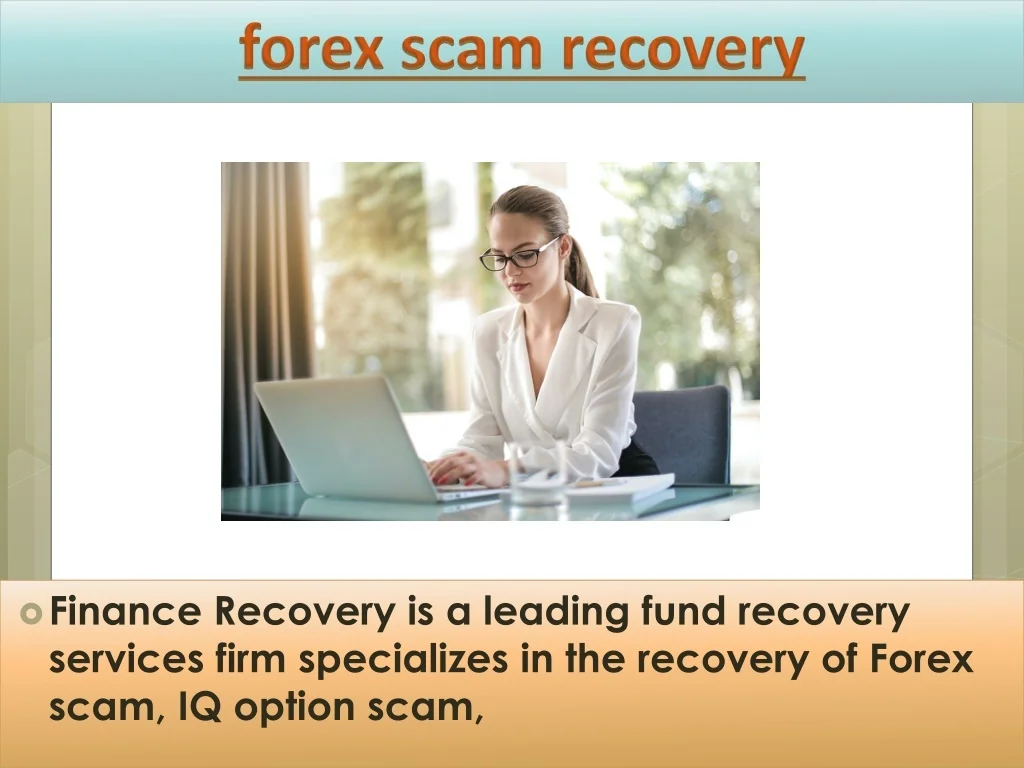 forex scam recovery

Finance Recovery is a leading fund recovery services firm specializes in the recovery of Forex scam, IQ option scam,